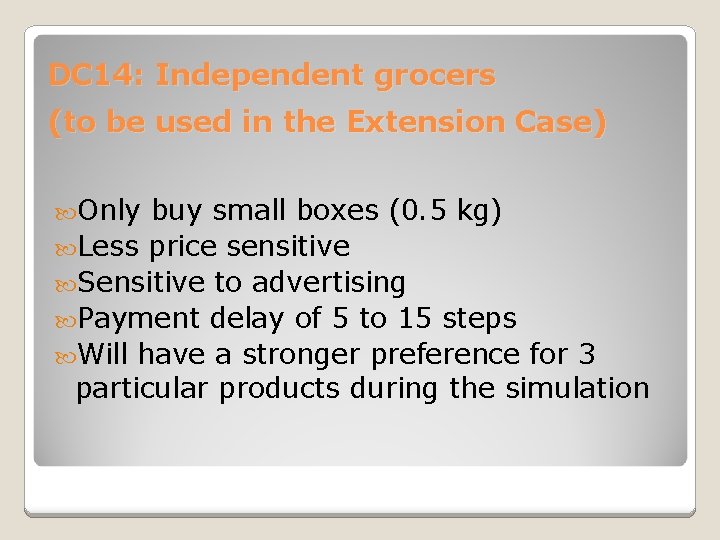 DC14: Independent grocers
(to be used in the Extension Case)

Only buy small boxes (0.5 kg)
Less price sensitive
Sensitive to advertising
Payment delay of 5 to 15 steps
Will have a stronger preference for 3 particular products during the simulation